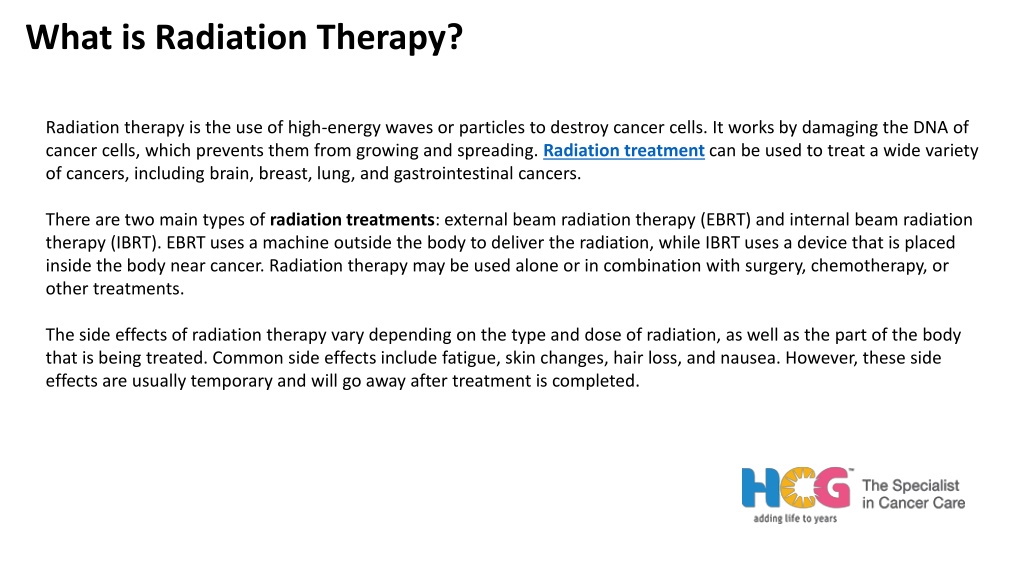 What is Radiation Therapy?

Radiation therapy is the use of high-energy waves or particles to destroy cancer cells. It works by damaging the DNA of cancer cells, which prevents them from growing and spreading. Radiation treatment can be used to treat a wide variety of cancers, including brain, breast, lung, and gastrointestinal cancers.

There are two main types of radiation treatments: external beam radiation therapy (EBRT) and internal beam radiation therapy (IBRT). EBRT uses a machine outside the body to deliver the radiation, while IBRT uses a device that is placed inside the body near cancer. Radiation therapy may be used alone or in combination with surgery, chemotherapy, or other treatments.

The side effects of radiation therapy vary depending on the type and dose of radiation, as well as the part of the body that is being treated. Common side effects include fatigue, skin changes, hair loss, and nausea. However, these side effects are usually temporary and will go away after treatment is completed.

HCG™
adding life to years
The Specialist in Cancer Care